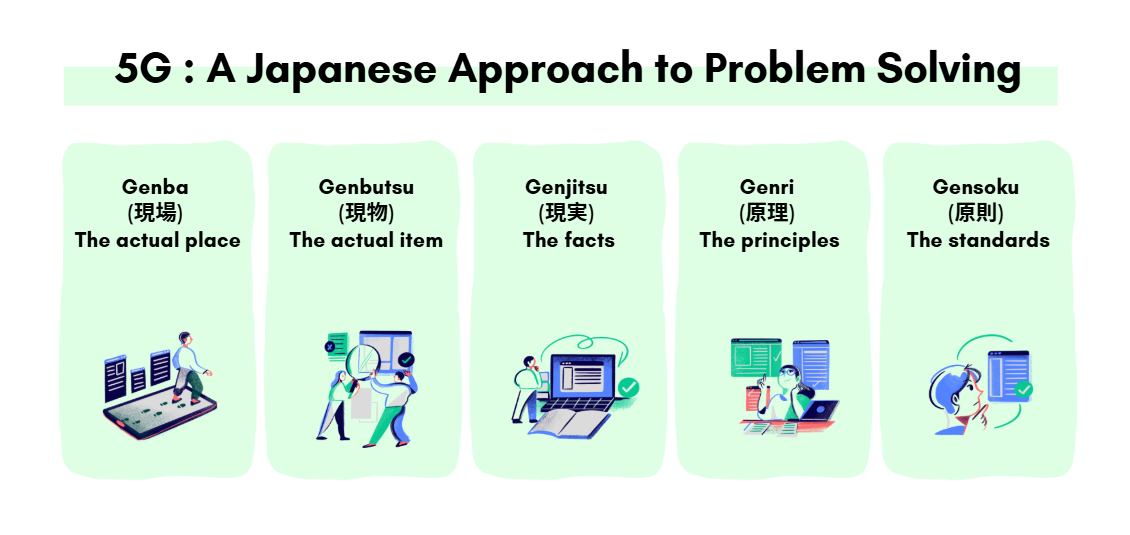 5G : A Japanese Approach to Problem Solving

Genba
(現場)
The actual place

Genbutsu
(現物)
The actual item

Genjitsu
(現実)
The facts

Genri
(原理)
The principles

Gensoku
(原則)
The standards